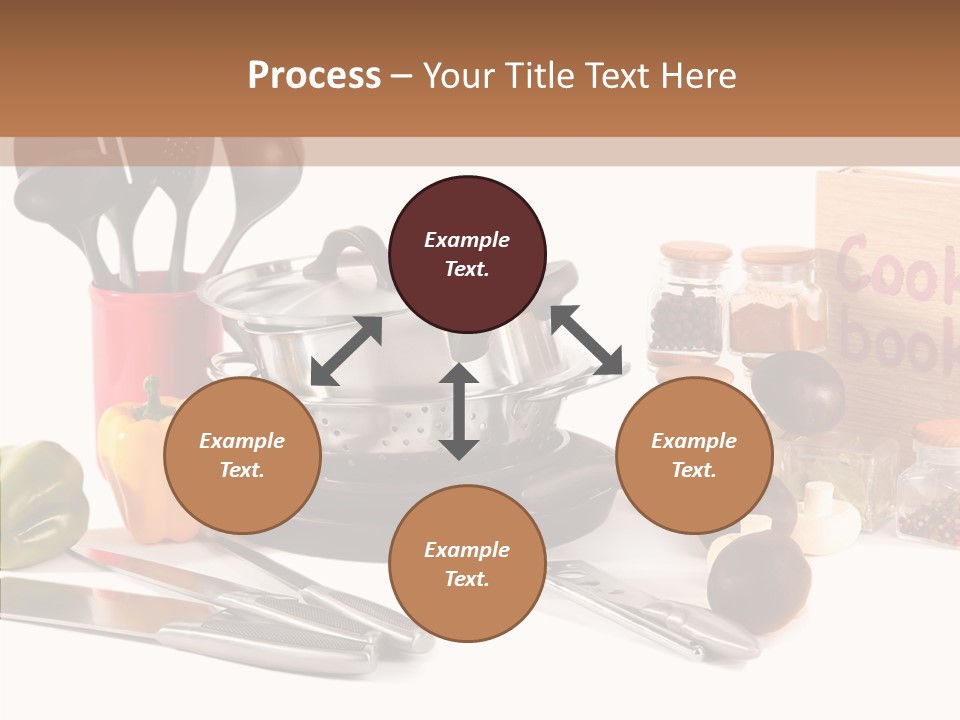 Process – Your Title Text Here

Example Text.

Example Text.

Example Text.

Example Text.

Cook book